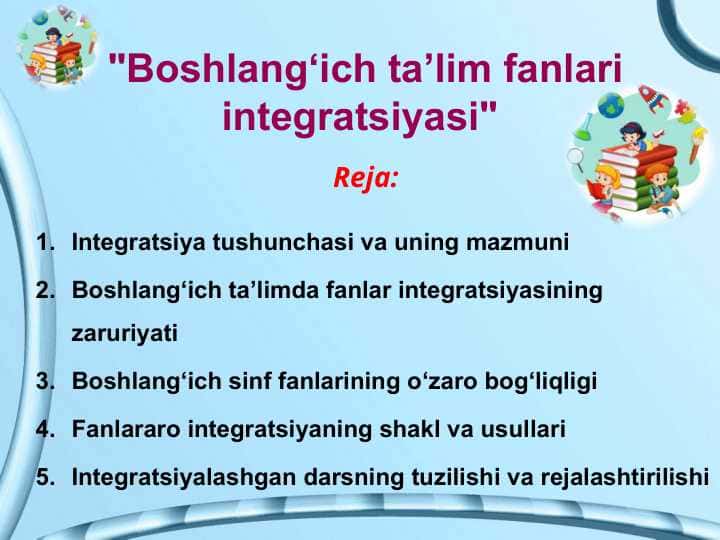 "Boshlang‘ich ta’lim fanlari integratsiyasi"

Reja:

1. Integratsiya tushunchasi va uning mazmuni
2. Boshlang‘ich ta’limda fanlar integratsiyasining zaruriyati
3. Boshlang‘ich sinf fanlarining o‘zaro bog‘liqligi
4. Fanlararo integratsiyaning shakl va usullari
5. Integratsiyalashgan darsning tuzilishi va rejalashtirilishi